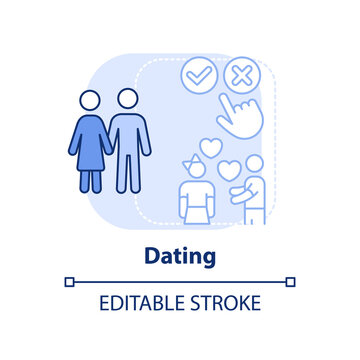 Dating

EDITABLE STROKE